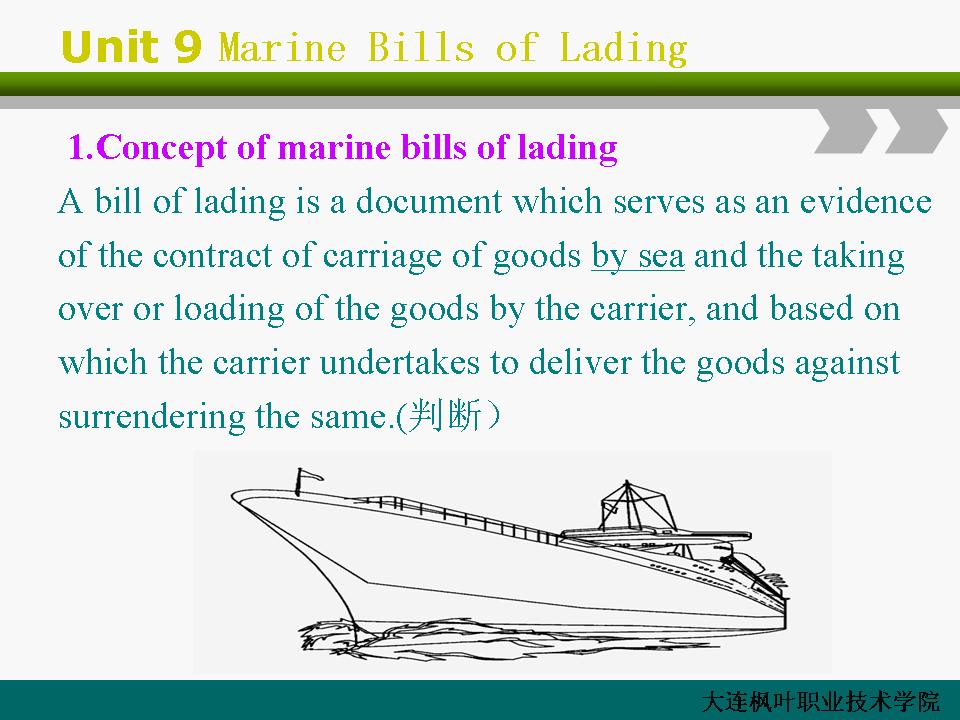 Unit 9 Marine Bills of Lading

1.Concept of marine bills of lading

A bill of lading is a document which serves as an evidence of the contract of carriage of goods by sea and the taking over or loading of the goods by the carrier, and based on which the carrier undertakes to deliver the goods against surrendering the same.(判断）

大连枫叶职业技术学院